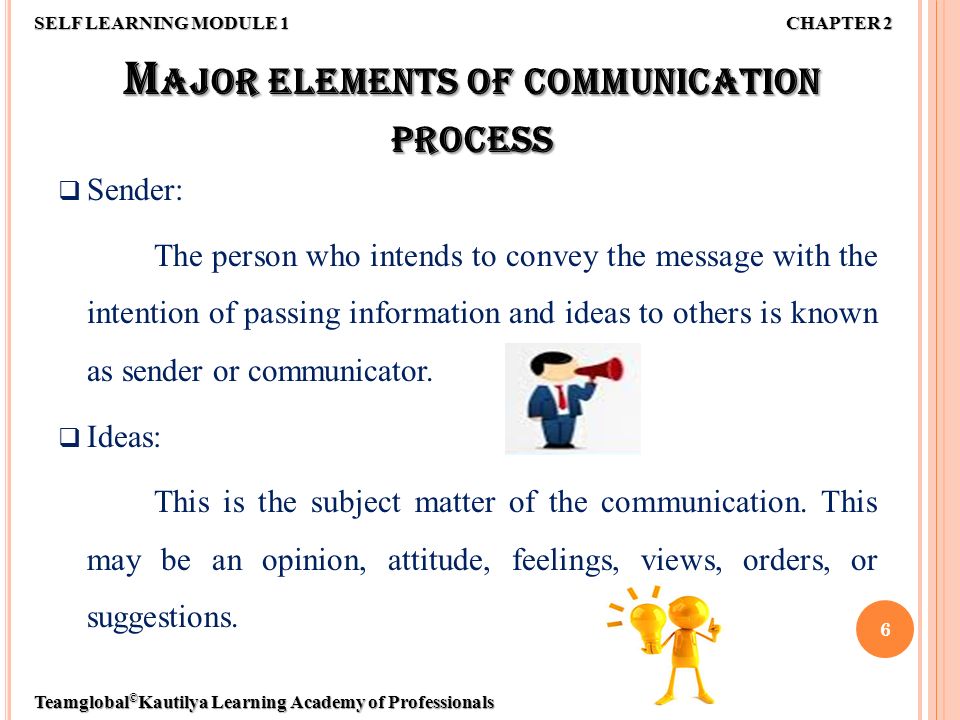 SELF LEARNING MODULE 1

CHAPTER 2

MAJOR ELEMENTS OF COMMUNICATION PROCESS

❑ Sender:

The person who intends to convey the message with the intention of passing information and ideas to others is known as sender or communicator.

❑ Ideas:

This is the subject matter of the communication. This may be an opinion, attitude, feelings, views, orders, or suggestions.

6

Teamglobal©Kautilya Learning Academy of Professionals